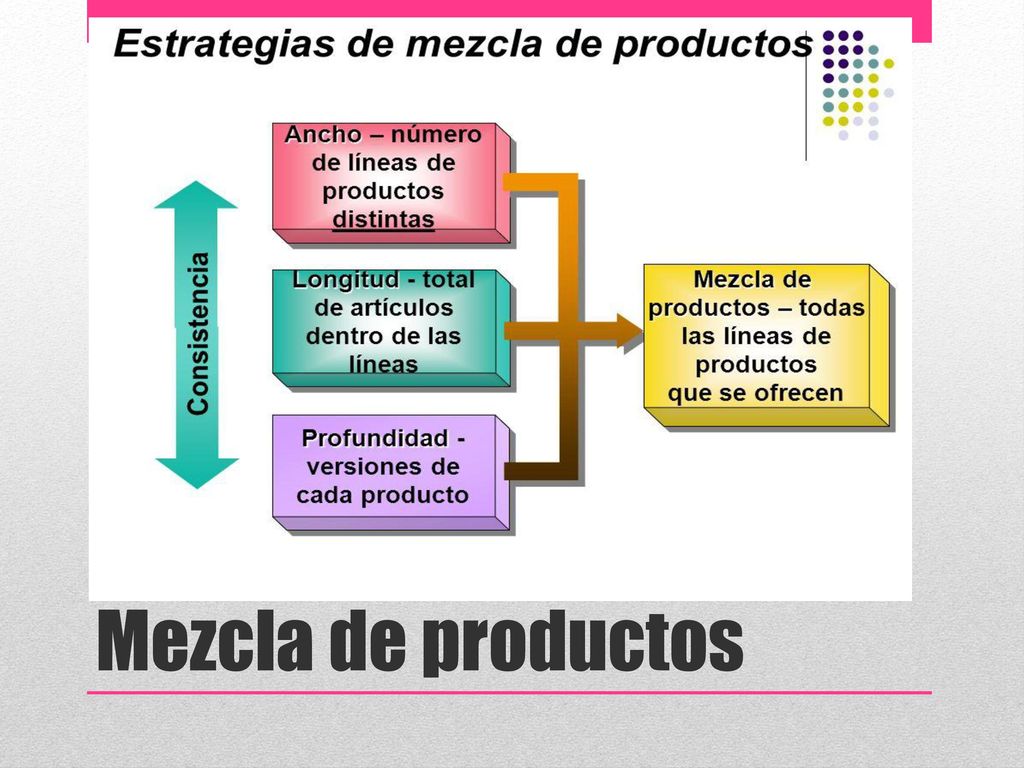 Estrategias de mezcla de productos

Consistencia

Ancho – número de líneas de productos distintas

Longitud - total de artículos dentro de las líneas

Profundidad - versiones de cada producto

Mezcla de productos – todas las líneas de productos que se ofrecen

Mezcla de productos